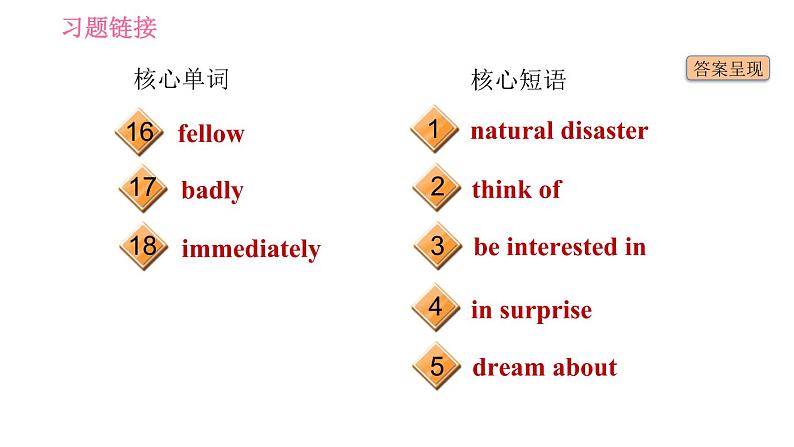 习题链接

答案呈现

核心单词

16 fellow

17 badly

18 immediately

核心短语

1 natural disaster

2 think of

3 be interested in

4 in surprise

5 dream about